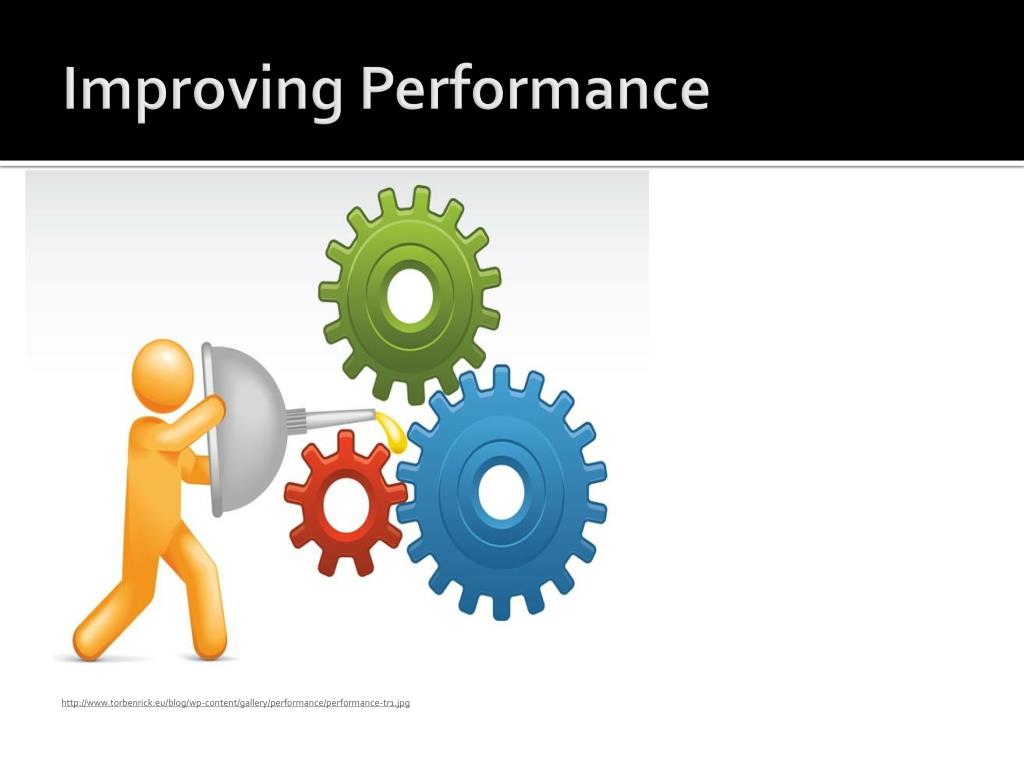 Improving Performance

http://www.torbenrick.eu/blog/wp-content/gallery/performance/performance-tr1.jpg